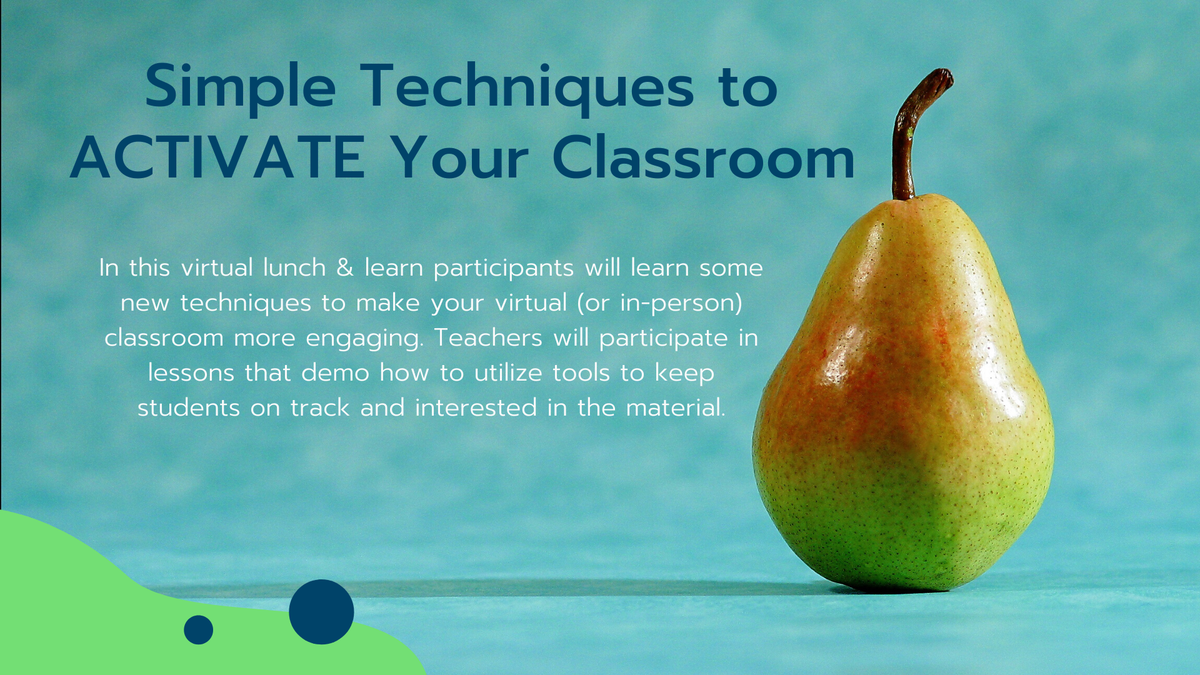 Simple Techniques to ACTIVATE Your Classroom

In this virtual lunch & learn participants will learn some new techniques to make your virtual (or in-person) classroom more engaging. Teachers will participate in lessons that demo how to utilize tools to keep students on track and interested in the material.